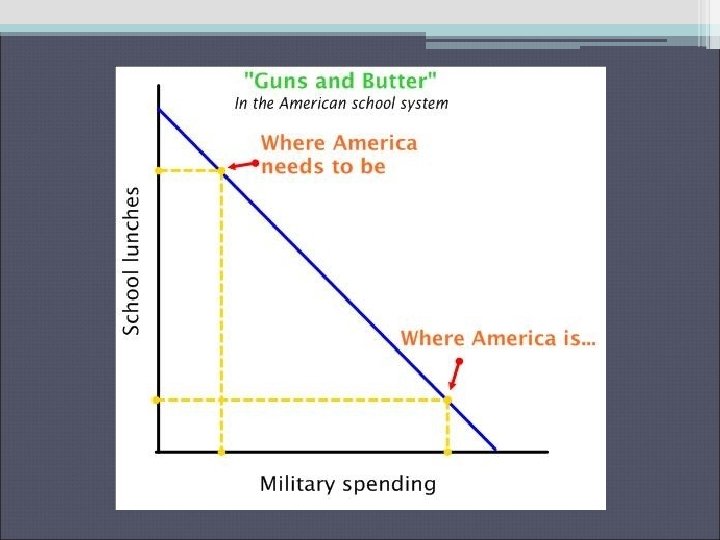 "Guns and Butter"
In the American school system

Where America needs to be

School lunches

Where America is...

Military spending